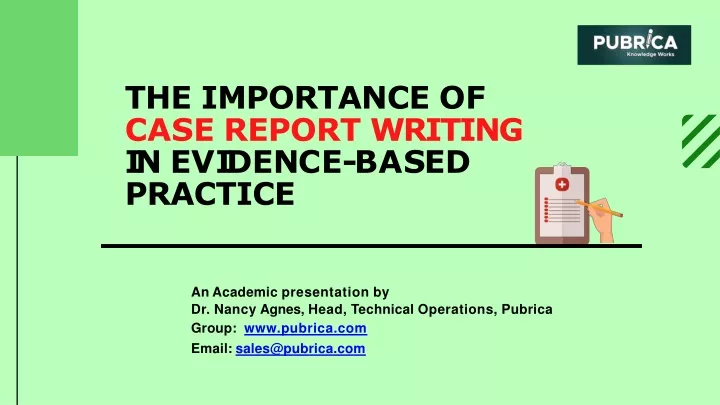 PUBRICA
Knowledge Works

THE IMPORTANCE OF CASE REPORT WRITING IN EVIDENCE-BASED PRACTICE

An Academic presentation by
Dr. Nancy Agnes, Head, Technical Operations, Pubrica
Group: www.pubrica.com
Email: sales@pubrica.com